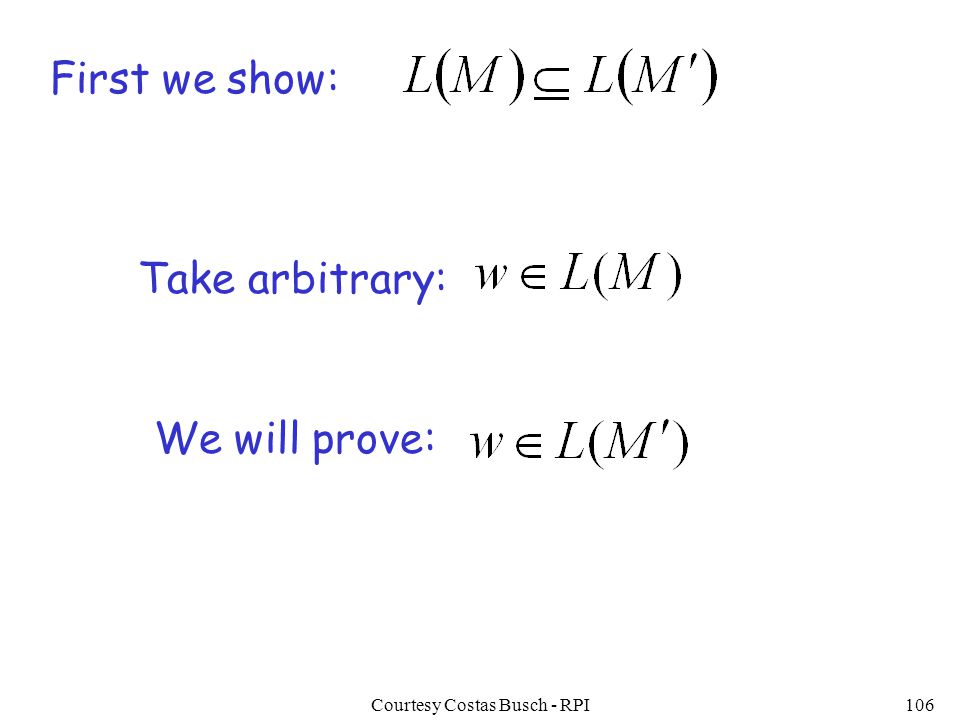 First we show: $L(M) \subseteq L(M')$

Take arbitrary: $w \in L(M)$

We will prove: $w \in L(M')$

Courtesy Costas Busch - RPI

106